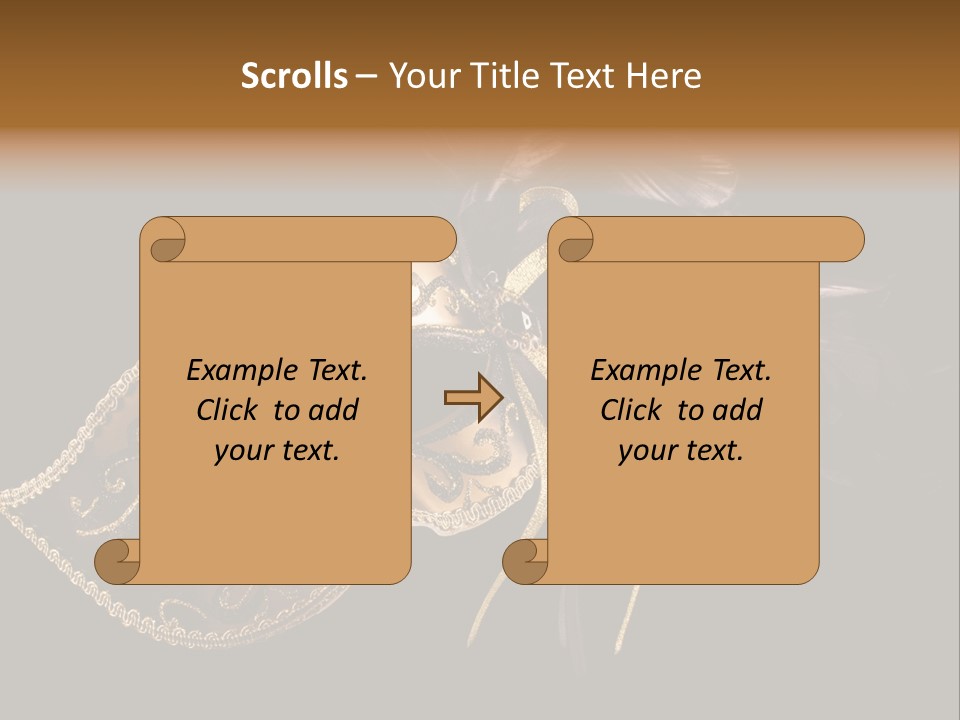 Scrolls – Your Title Text Here

Example Text.
Click to add
your text.

Example Text.
Click to add
your text.